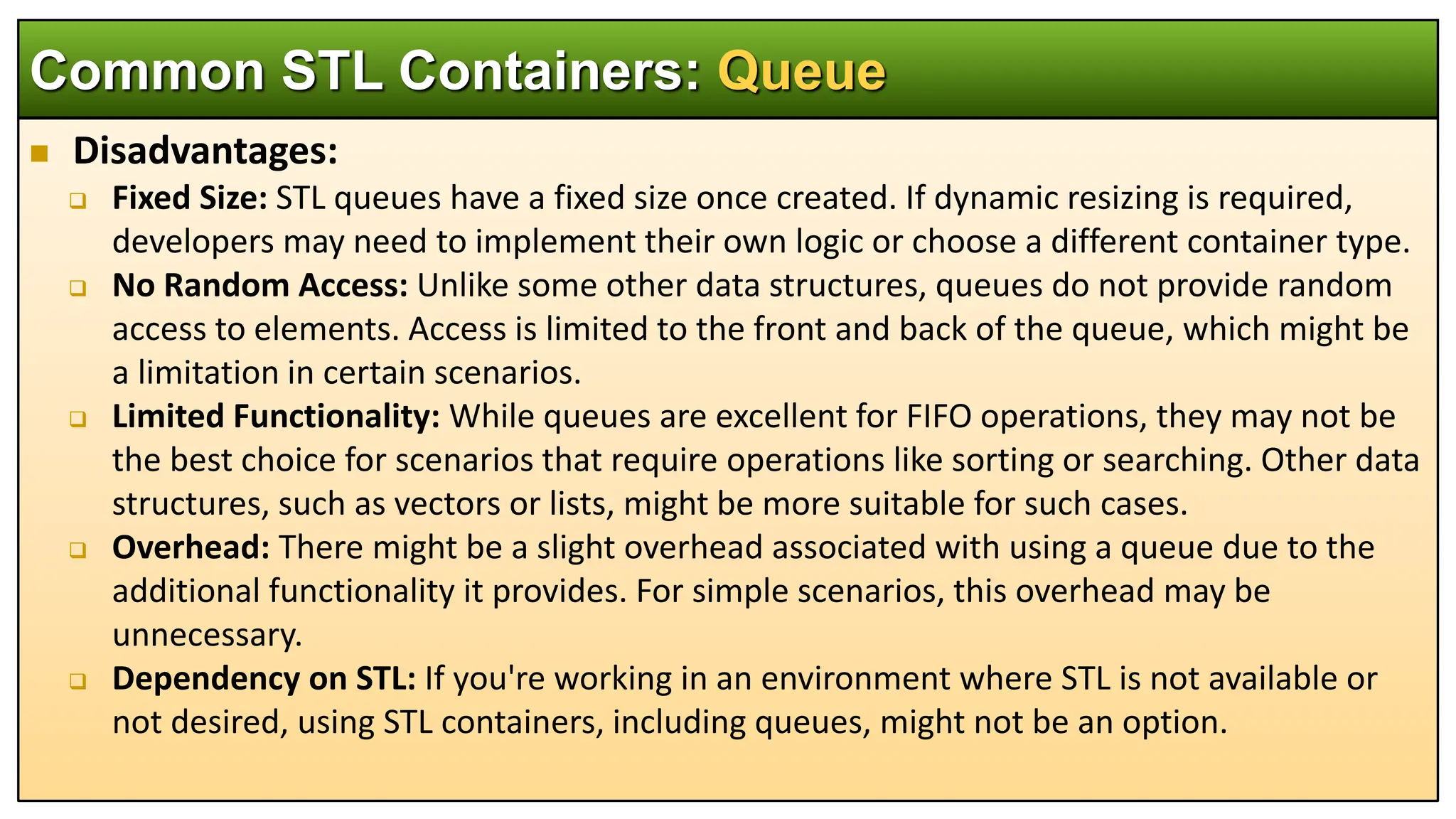 Common STL Containers: Queue

Disadvantages:

Fixed Size: STL queues have a fixed size once created. If dynamic resizing is required, developers may need to implement their own logic or choose a different container type.

No Random Access: Unlike some other data structures, queues do not provide random access to elements. Access is limited to the front and back of the queue, which might be a limitation in certain scenarios.

Limited Functionality: While queues are excellent for FIFO operations, they may not be the best choice for scenarios that require operations like sorting or searching. Other data structures, such as vectors or lists, might be more suitable for such cases.

Overhead: There might be a slight overhead associated with using a queue due to the additional functionality it provides. For simple scenarios, this overhead may be unnecessary.

Dependency on STL: If you're working in an environment where STL is not available or not desired, using STL containers, including queues, might not be an option.